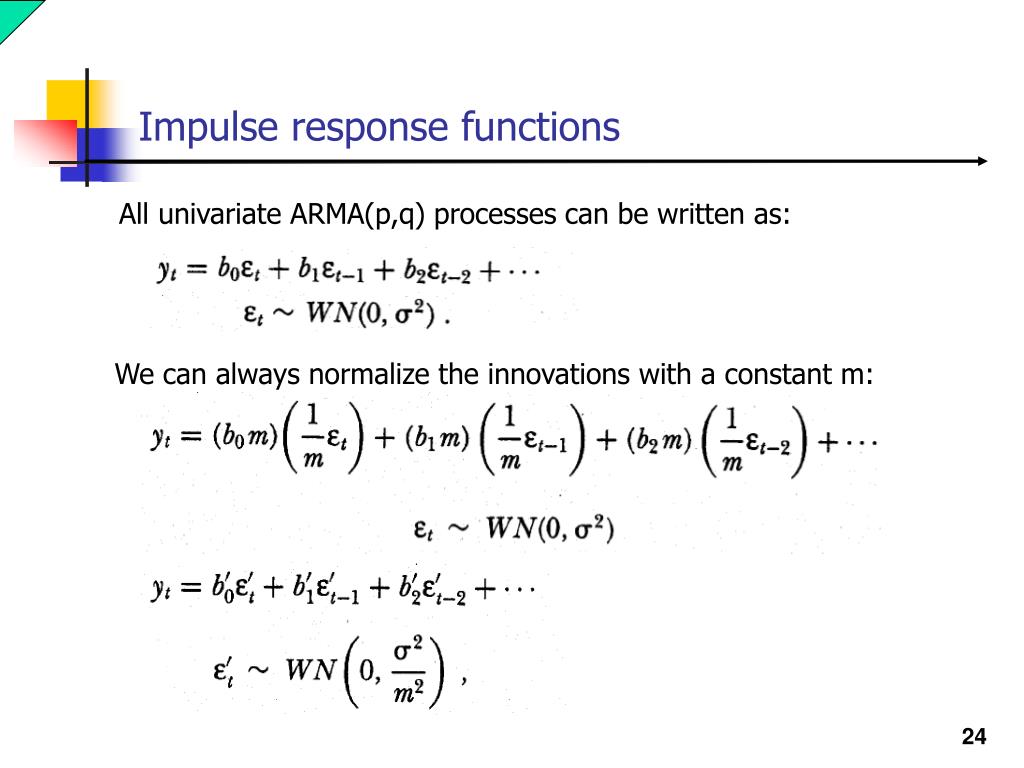 Impulse response functions

All univariate ARMA(p,q) processes can be written as:

$y_t = b_0\varepsilon_t + b_1\varepsilon_{t-1} + b_2\varepsilon_{t-2} + \cdots$

$\varepsilon_t \sim WN(0, \sigma^2)$ .

We can always normalize the innovations with a constant m:

$y_t = (b_0 m)\left(\frac{1}{m}\varepsilon_t\right) + (b_1 m)\left(\frac{1}{m}\varepsilon_{t-1}\right) + (b_2 m)\left(\frac{1}{m}\varepsilon_{t-2}\right) + \cdots$

$\varepsilon_t \sim WN(0, \sigma^2)$

$y_t = b_0'\varepsilon_t' + b_1'\varepsilon_{t-1}' + b_2'\varepsilon_{t-2}' + \cdots$

$\varepsilon_t' \sim WN\left(0, \frac{\sigma^2}{m^2}\right)$ ,

24